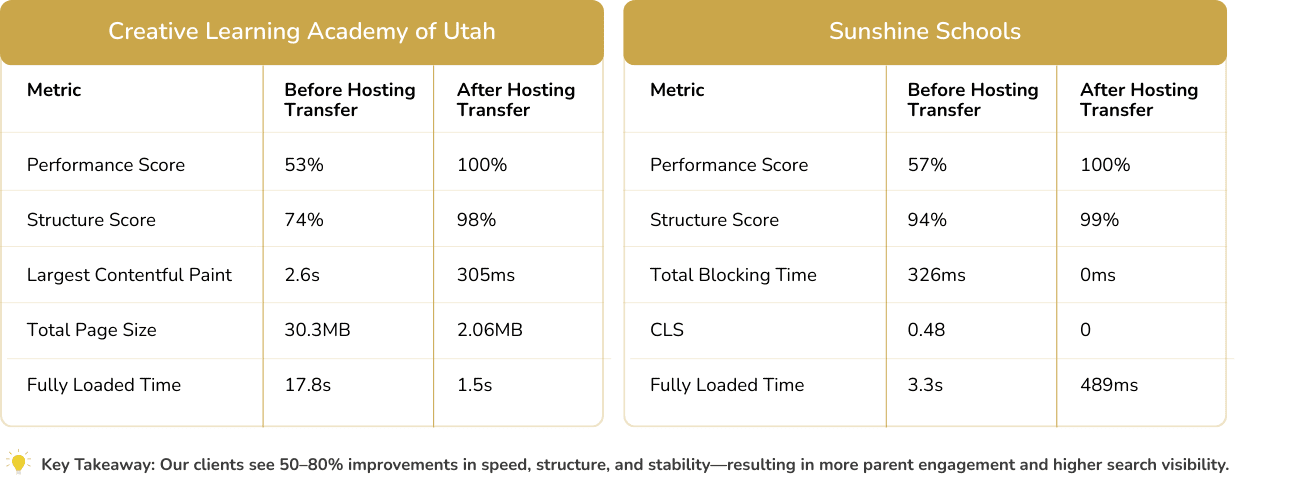 Creative Learning Academy of Utah

| Metric | Before Hosting Transfer | After Hosting Transfer |
|---|---|---|
| Performance Score | 53% | 100% |
| Structure Score | 74% | 98% |
| Largest Contentful Paint | 2.6s | 305ms |
| Total Page Size | 30.3MB | 2.06MB |
| Fully Loaded Time | 17.8s | 1.5s |

Sunshine Schools

| Metric | Before Hosting Transfer | After Hosting Transfer |
|---|---|---|
| Performance Score | 57% | 100% |
| Structure Score | 94% | 99% |
| Total Blocking Time | 326ms | 0ms |
| CLS | 0.48 | 0 |
| Fully Loaded Time | 3.3s | 489ms |

Key Takeaway: Our clients see 50–80% improvements in speed, structure, and stability—resulting in more parent engagement and higher search visibility.